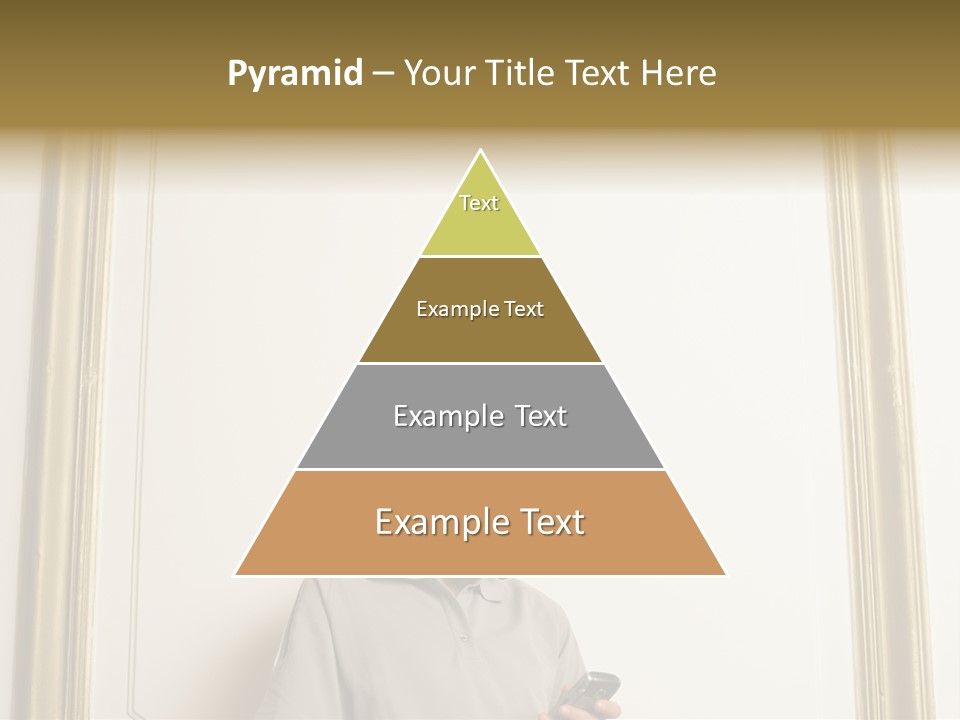 Pyramid – Your Title Text Here

Text

Example Text

Example Text

Example Text